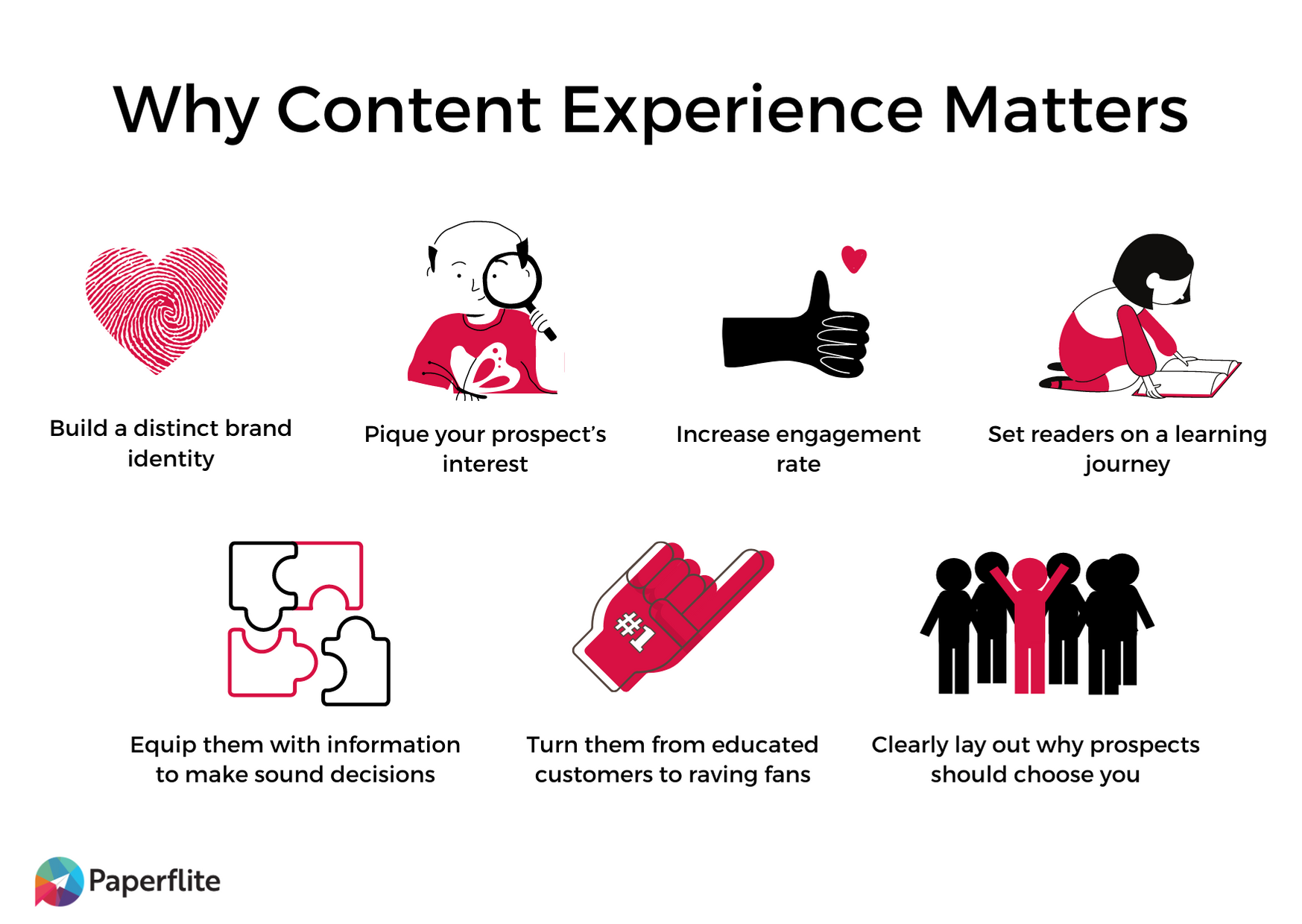 Why Content Experience Matters

Build a distinct brand identity

Pique your prospect's interest

Increase engagement rate

Set readers on a learning journey

Equip them with information to make sound decisions

#1

Turn them from educated customers to raving fans

Clearly lay out why prospects should choose you

Paperflite